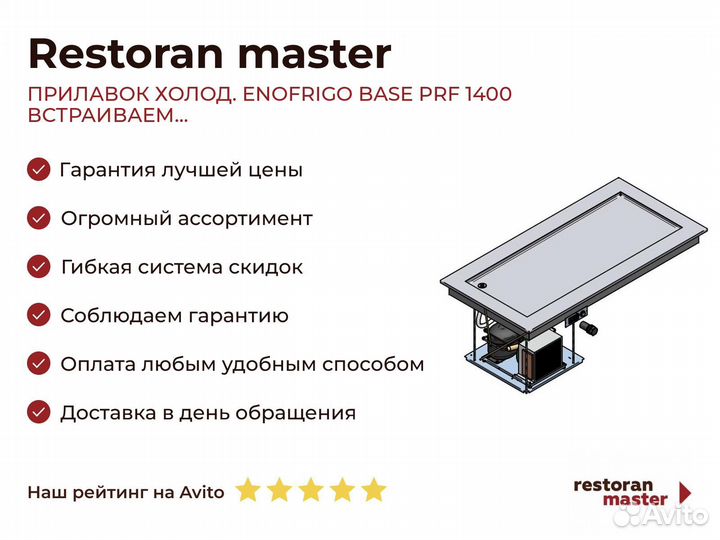 Restoran master

ПРИЛАВОК ХОЛОД. ENOFRIGO BASE PRF 1400 ВСТРАИВАЕМ...

Гарантия лучшей цены

Огромный ассортимент

Гибкая система скидок

Соблюдаем гарантию

Оплата любым удобным способом

Доставка в день обращения

Наш рейтинг на Avito

restoran master

Avito